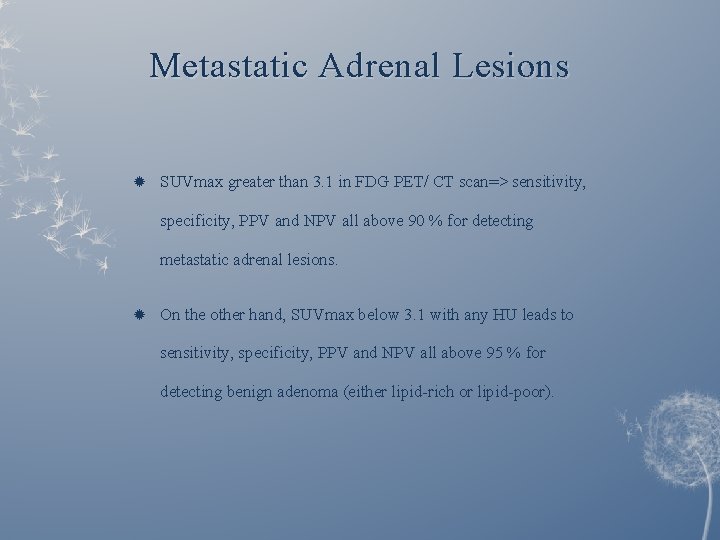 Metastatic Adrenal Lesions

SUVmax greater than 3.1 in FDG PET/ CT scan=> sensitivity, specificity, PPV and NPV all above 90 % for detecting metastatic adrenal lesions.

On the other hand, SUVmax below 3.1 with any HU leads to sensitivity, specificity, PPV and NPV all above 95 % for detecting benign adenoma (either lipid-rich or lipid-poor).